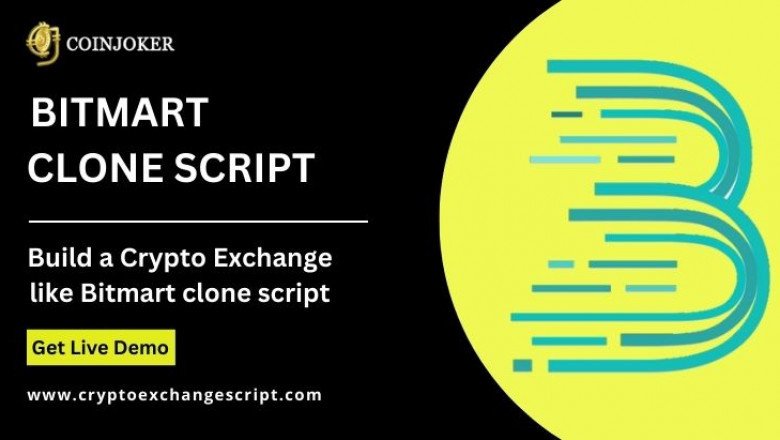 COINJOKER

BITMART
CLONE SCRIPT

Build a Crypto Exchange like Bitmart clone script

Get Live Demo

www.cryptoexchangescript.com